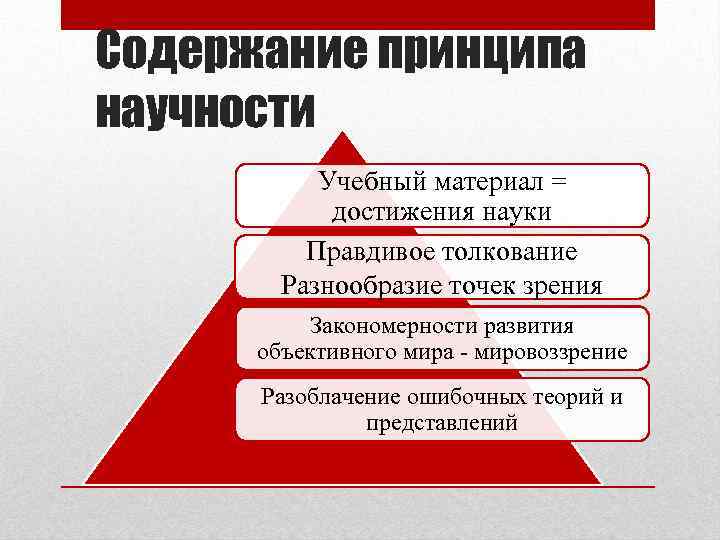 Содержание принципа научности

Учебный материал = достижения науки

Правдивое толкование
Разнообразие точек зрения

Закономерности развития объективного мира - мировоззрение

Разоблачение ошибочных теорий и представлений